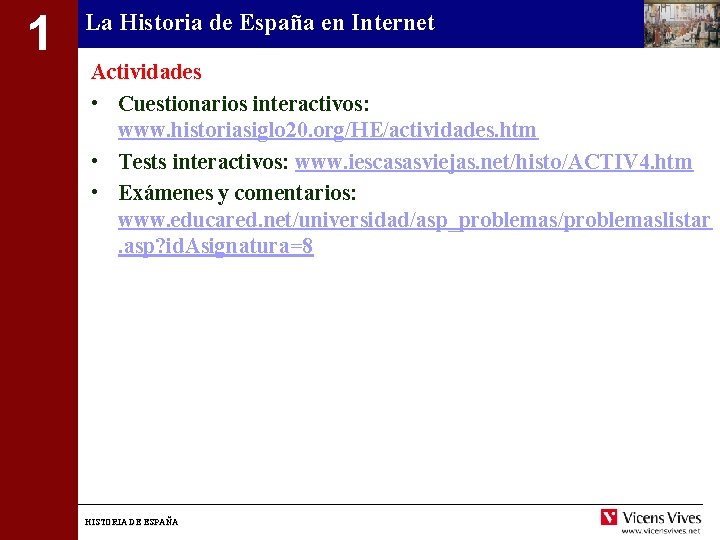 1

La Historia de España en Internet

Actividades

• Cuestionarios interactivos: www.historiasiglo20.org/HE/actividades.htm

• Tests interactivos: www.iescasasviejas.net/histo/ACTIV4.htm

• Exámenes y comentarios: www.educared.net/universidad/asp_problemas/problemaslistar.asp?idAsignatura=8

HISTORIA DE ESPAÑA

Vicens Vives
www.vicensvives.net